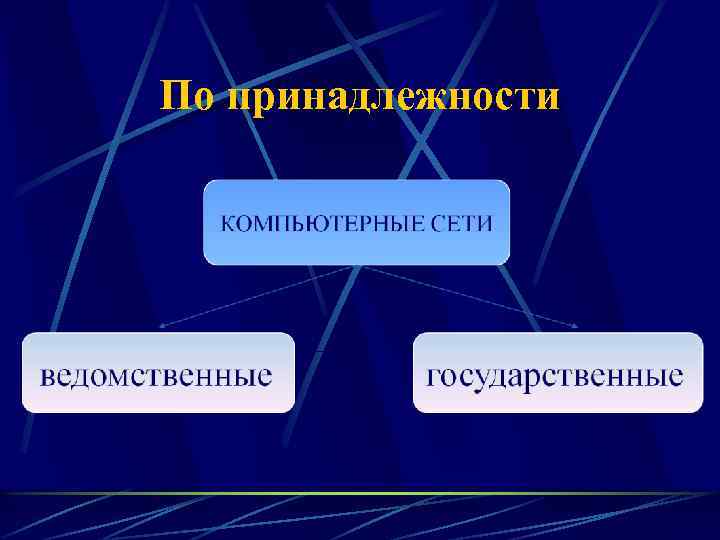 По принадлежности

КОМПЬЮТЕРНЫЕ СЕТИ

ведомственные

государственные